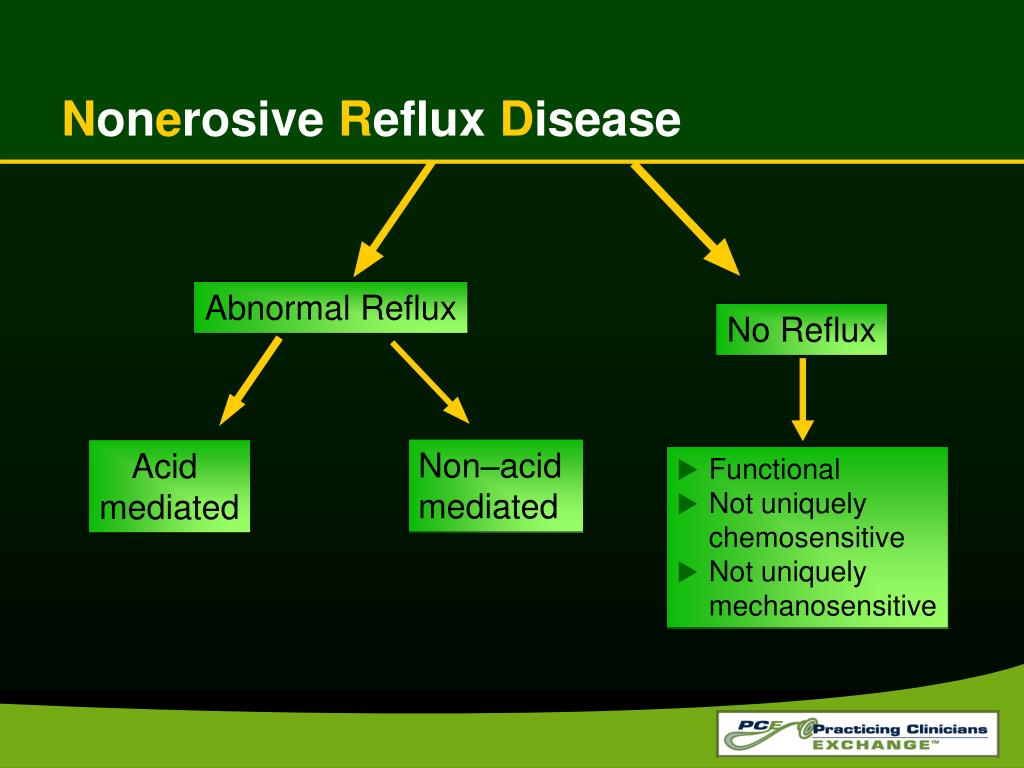 Nonerosive Reflux Disease

Abnormal Reflux

No Reflux

Acid mediated

Non–acid mediated

► Functional
► Not uniquely chemosensitive
► Not uniquely mechanosensitive

PCE Practicing Clinicians EXCHANGE™